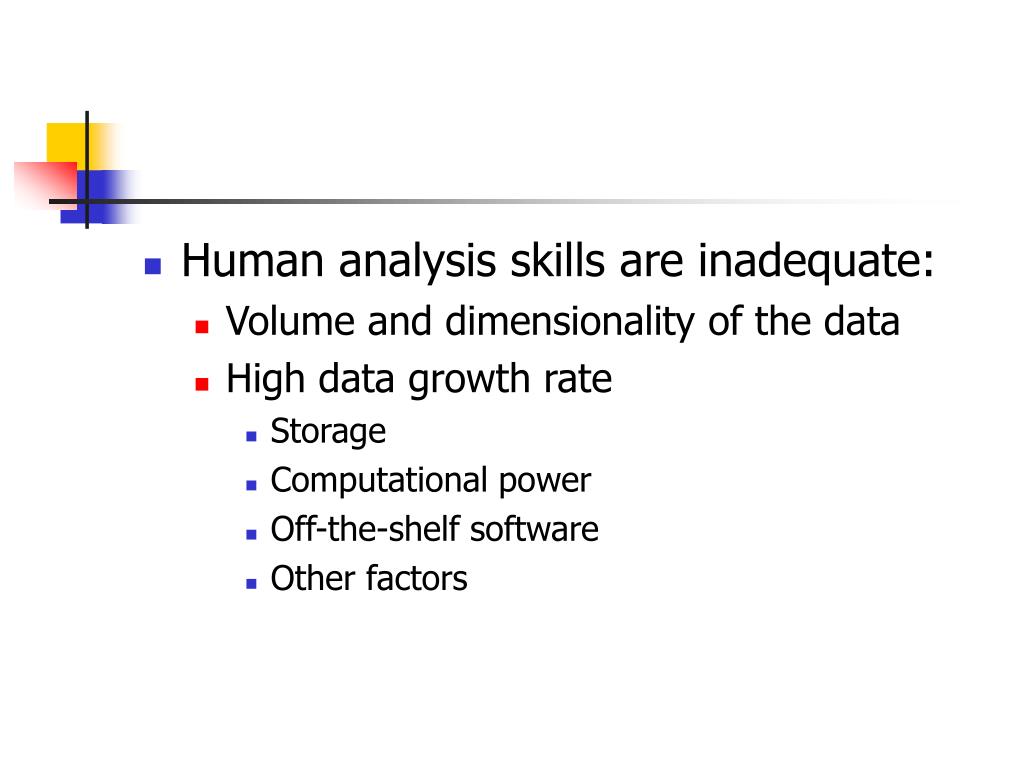 Human analysis skills are inadequate:
Volume and dimensionality of the data
High data growth rate
Storage
Computational power
Off-the-shelf software
Other factors